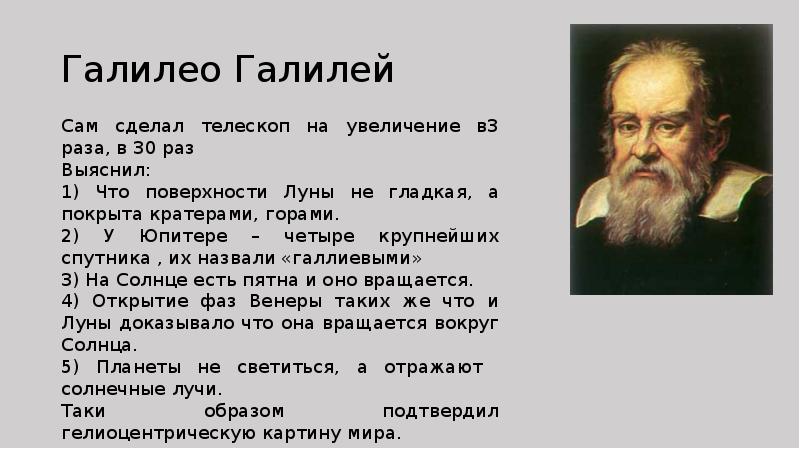 Галилео Галилей

Сам сделал телескоп на увеличение в3 раза, в 30 раз

Выяснил:

1) Что поверхности Луны не гладкая, а покрыта кратерами, горами.

2) У Юпитере – четыре крупнейших спутника , их назвали «галлиевыми»

3) На Солнце есть пятна и оно вращается.

4) Открытие фаз Венеры таких же что и Луны доказывало что она вращается вокруг Солнца.

5) Планеты не светиться, а отражают солнечные лучи.

Таки образом подтвердил гелиоцентрическую картину мира.